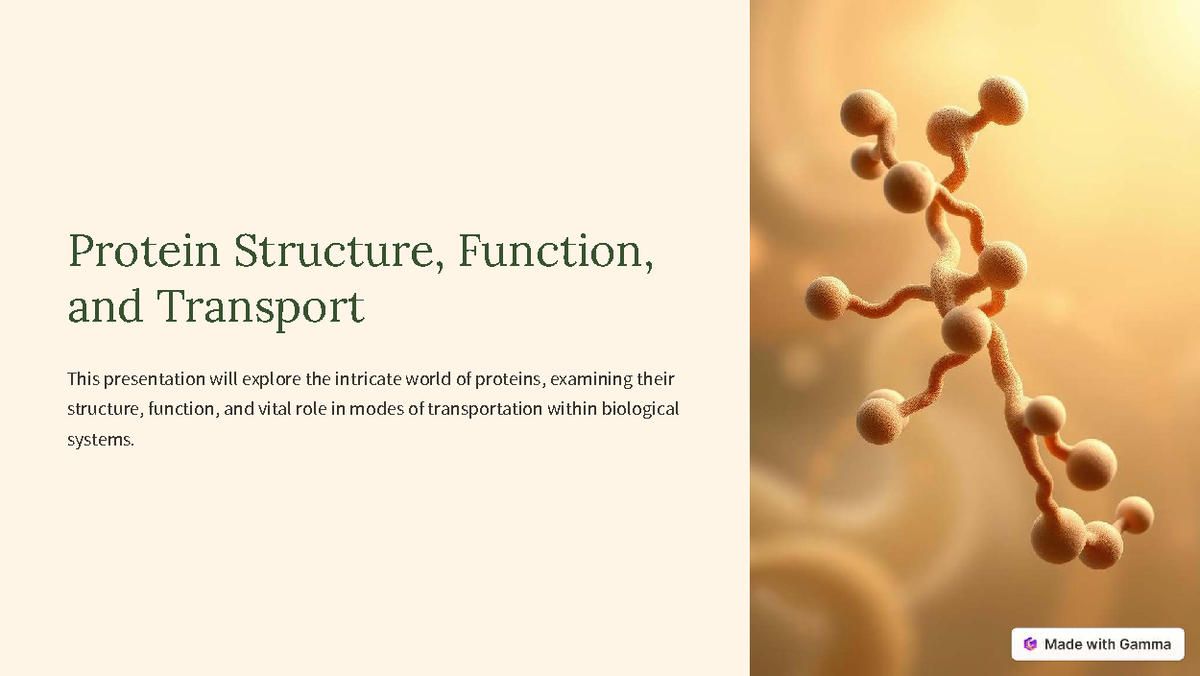 Protein Structure, Function, and Transport

This presentation will explore the intricate world of proteins, examining their structure, function, and vital role in modes of transportation within biological systems.

Made with Gamma